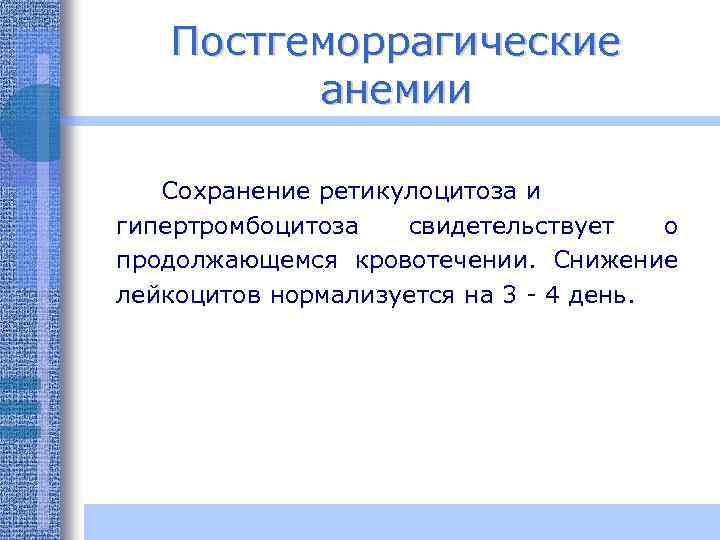 Постгеморрагические анемии

Сохранение ретикулоцитоза и гипертромбоцитоза свидетельствует о продолжающемся кровотечении. Снижение лейкоцитов нормализуется на 3 - 4 день.